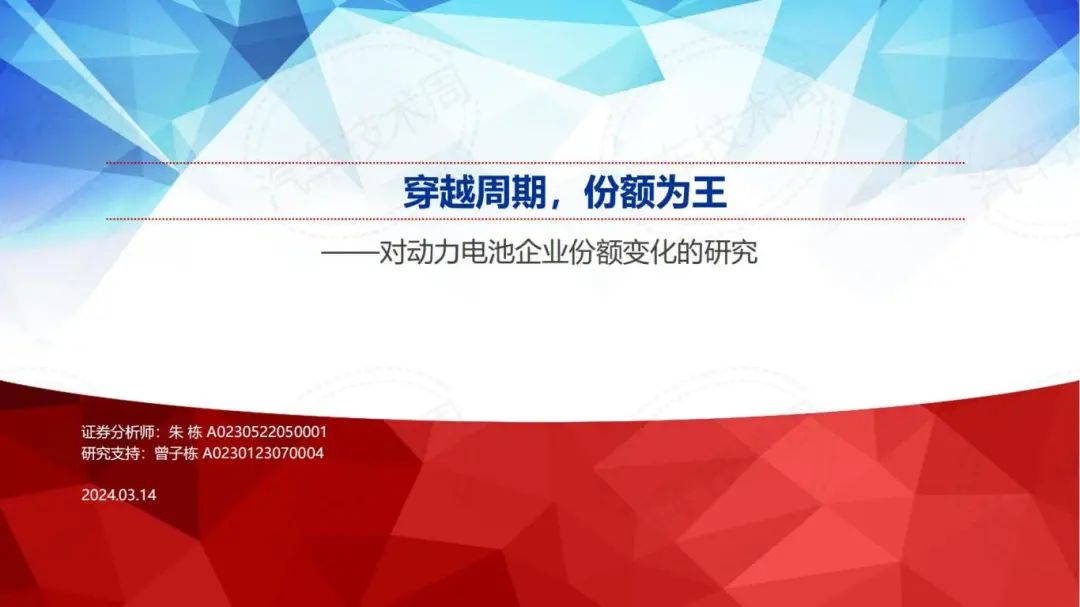 穿越周期，份额为王

——对动力电池企业份额变化的研究

证券分析师：朱 栋 A0230522050001
研究支持：曾子栋 A0230123070004

2024.03.14